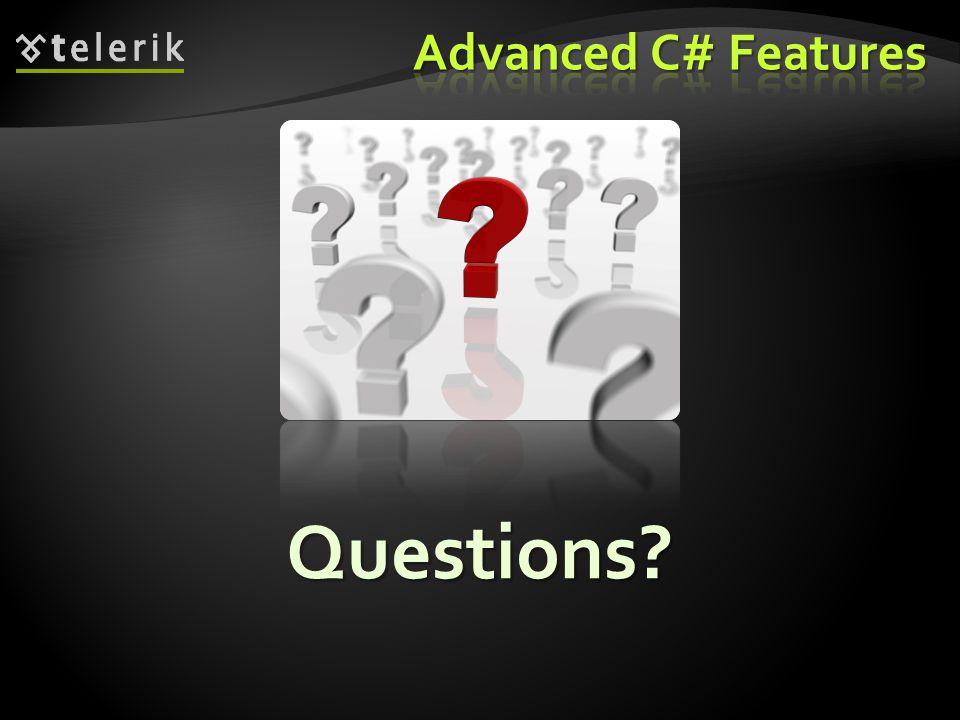 telerik

Advanced C# Features

Questions?